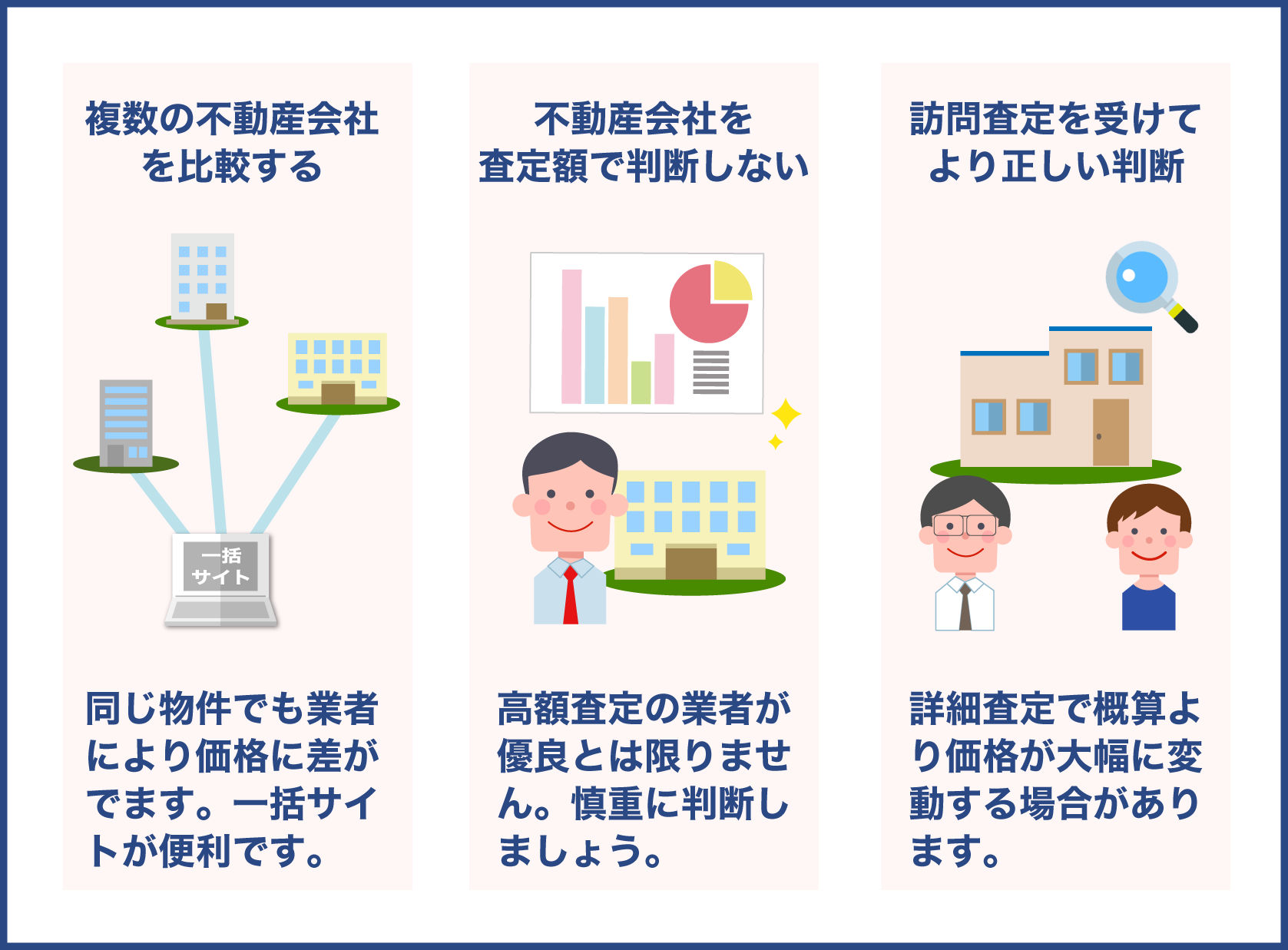 複数の不動産会社を比較する

一括サイト

同じ物件でも業者により価格に差がでます。一括サイトが便利です。

不動産会社を査定額で判断しない

高額査定の業者が優良とは限りません。慎重に判断しましょう。

訪問査定を受けてより正しい判断

詳細査定で概算より価格が大幅に変動する場合があります。